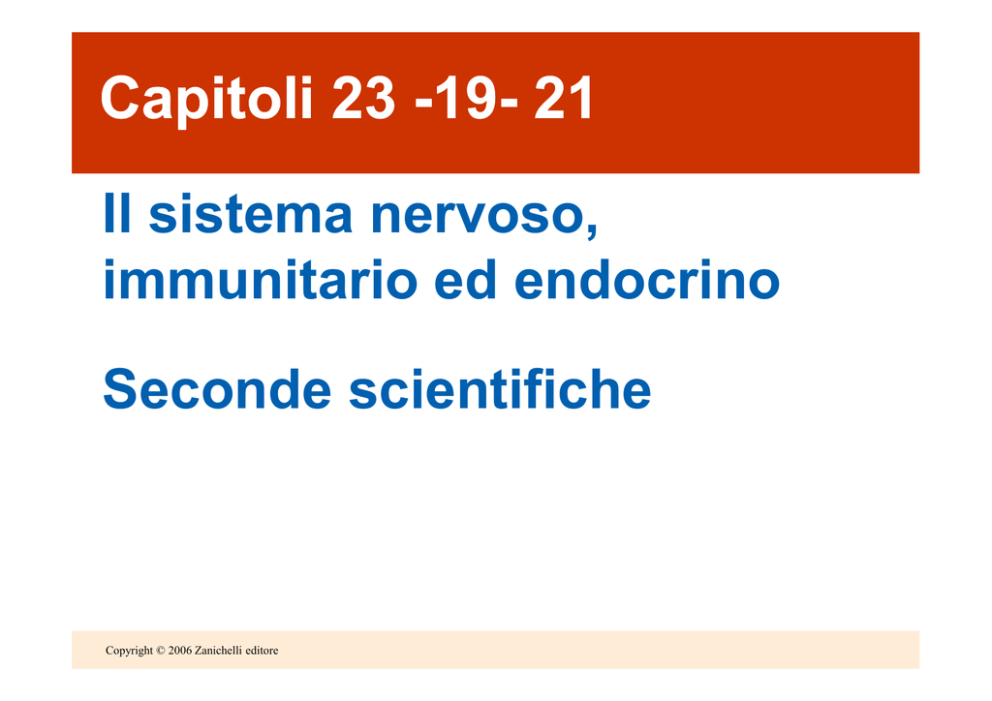 Capitoli 23 -19- 21

Il sistema nervoso, immunitario ed endocrino

Seconde scientifiche

Copyright © 2006 Zanichelli editore